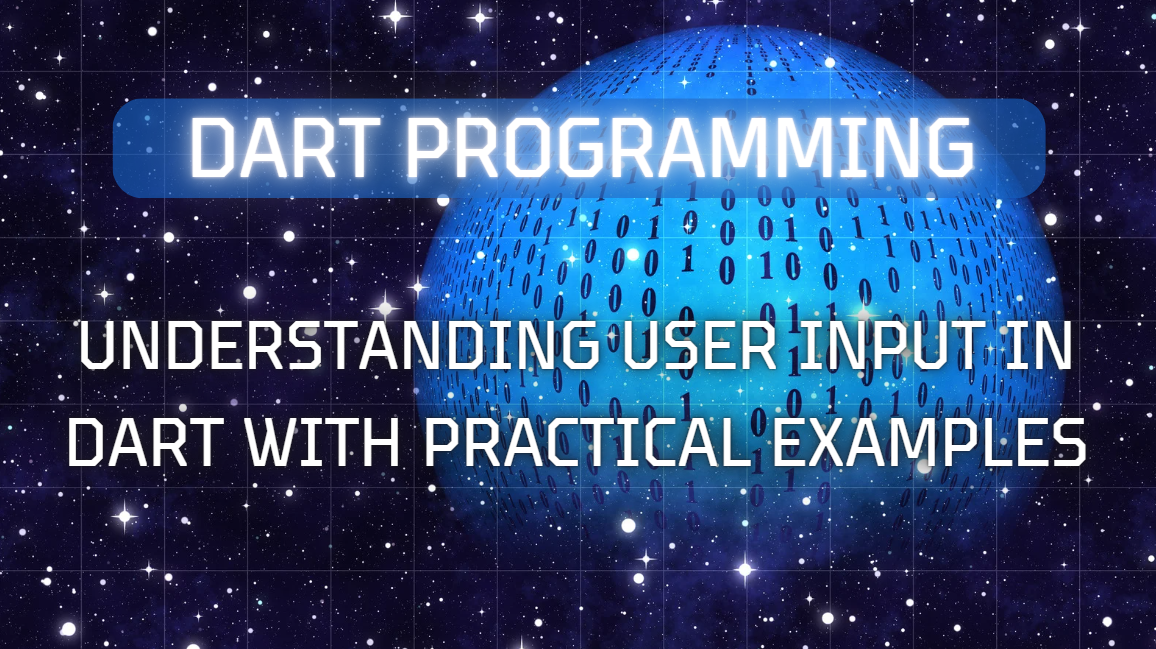 DART PROGRAMMING

UNDERSTANDING USER INPUT IN DART WITH PRACTICAL EXAMPLES